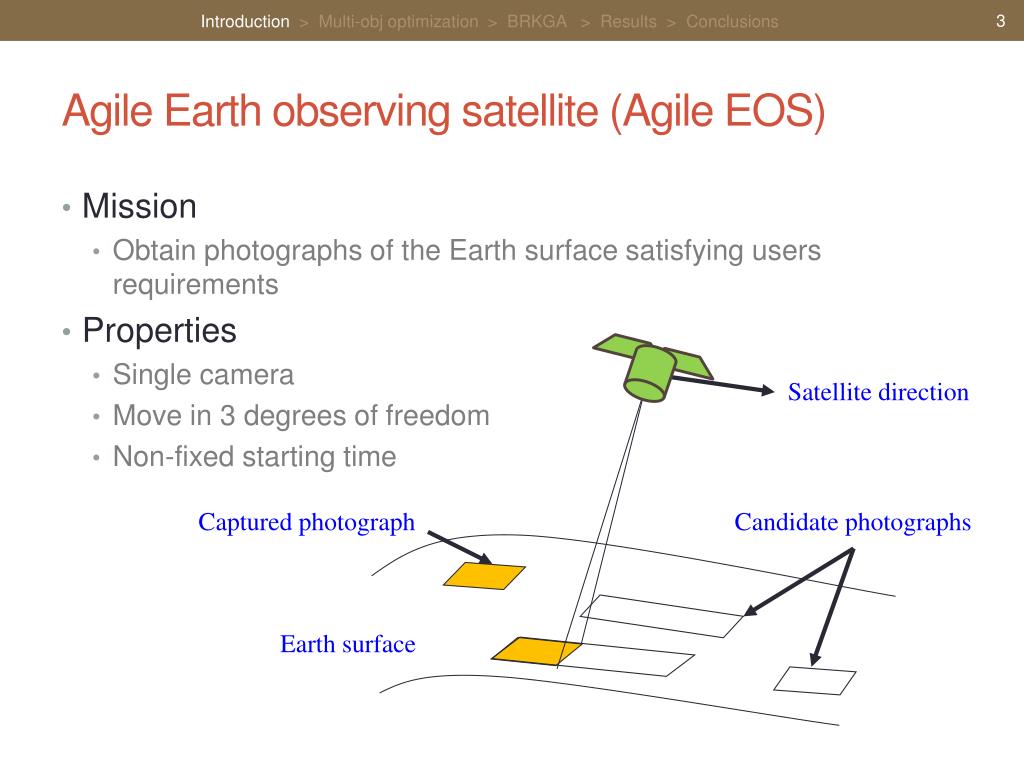 Introduction > Multi-obj optimization > BRKGA > Results > Conclusions 3

Agile Earth observing satellite (Agile EOS)

• Mission
  • Obtain photographs of the Earth surface satisfying users requirements
• Properties
  • Single camera
  • Move in 3 degrees of freedom
  • Non-fixed starting time

Satellite direction

Captured photograph

Candidate photographs

Earth surface